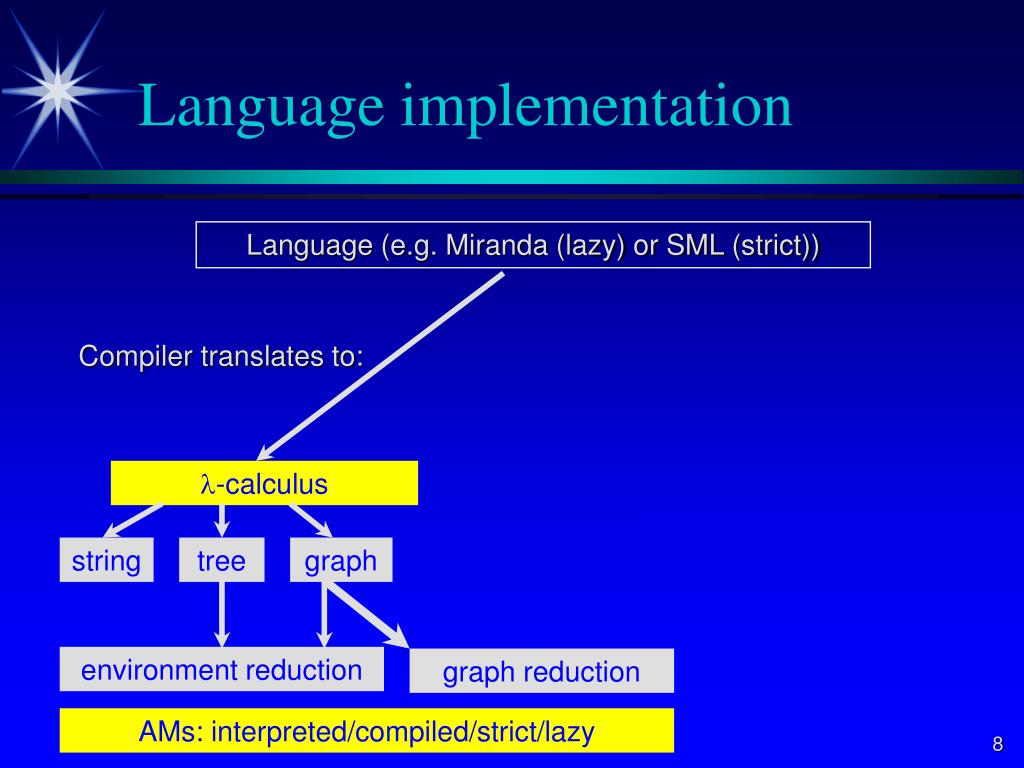 Language implementation

Language (e.g. Miranda (lazy) or SML (strict))

Compiler translates to:

$\lambda$-calculus

string

tree

graph

environment reduction

graph reduction

AMs: interpreted/compiled/strict/lazy

8